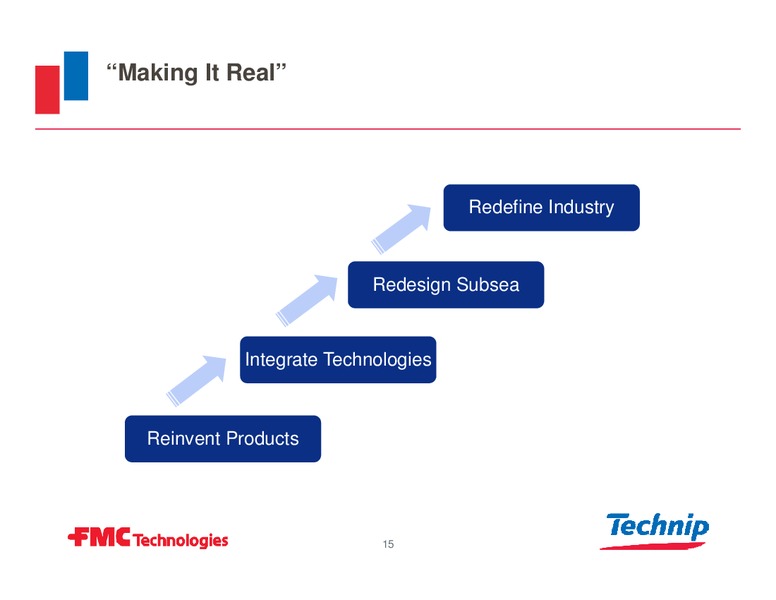 “Making It Real”

Redefine Industry

Redesign Subsea

Integrate Technologies

Reinvent Products

FMC Technologies

15

Technip